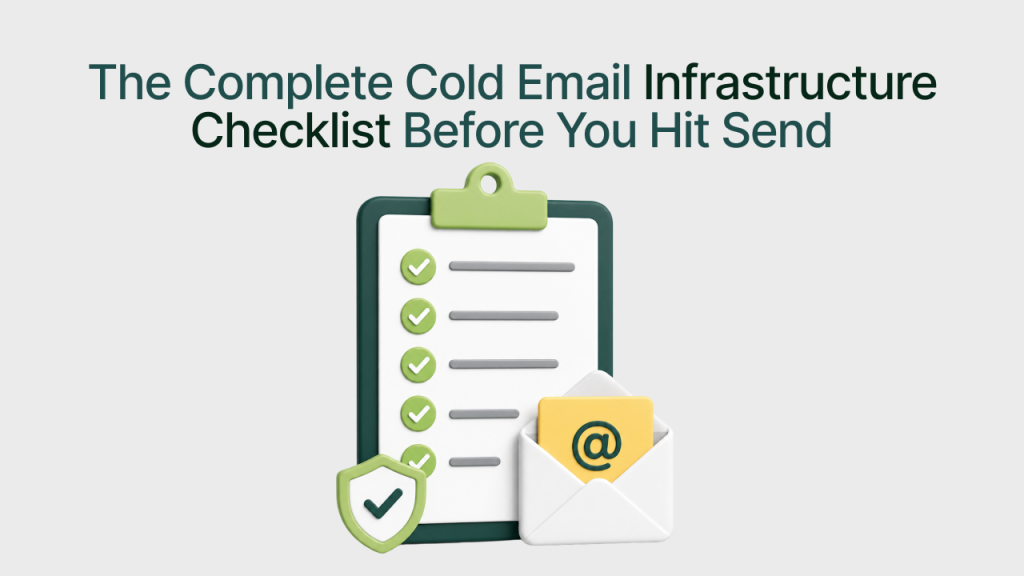 The Complete Cold Email Infrastructure Checklist Before You Hit Send

@